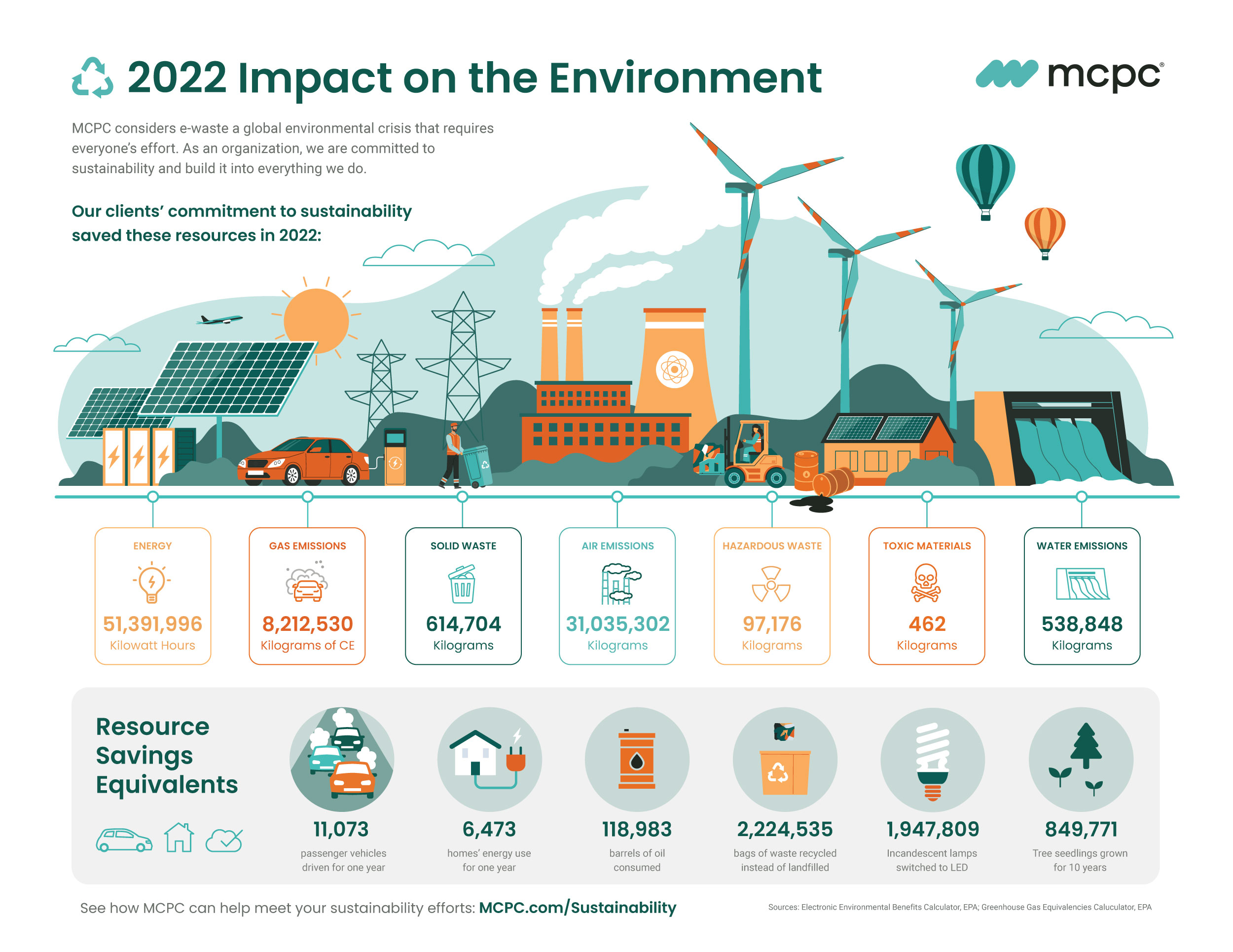 2022 Impact on the Environment

mcpc®

MCPC considers e-waste a global environmental crisis that requires everyone's effort. As an organization, we are committed to sustainability and build it into everything we do.

Our clients' commitment to sustainability saved these resources in 2022:

ENERGY
51,391,996
Kilowatt Hours

GAS EMISSIONS
8,212,530
Kilograms of CE

SOLID WASTE
614,704
Kilograms

AIR EMISSIONS
31,035,302
Kilograms

HAZARDOUS WASTE
97,176
Kilograms

TOXIC MATERIALS
462
Kilograms

WATER EMISSIONS
538,848
Kilograms

Resource Savings Equivalents

11,073
passenger vehicles driven for one year

6,473
homes' energy use for one year

118,983
barrels of oil consumed

2,224,535
bags of waste recycled instead of landfilled

1,947,809
Incandescent lamps switched to LED

849,771
Tree seedlings grown for 10 years

See how MCPC can help meet your sustainability efforts: MCPC.com/Sustainability

Sources: Electronic Environmental Benefits Calculator, EPA; Greenhouse Gas Equivalencies Caluculator, EPA